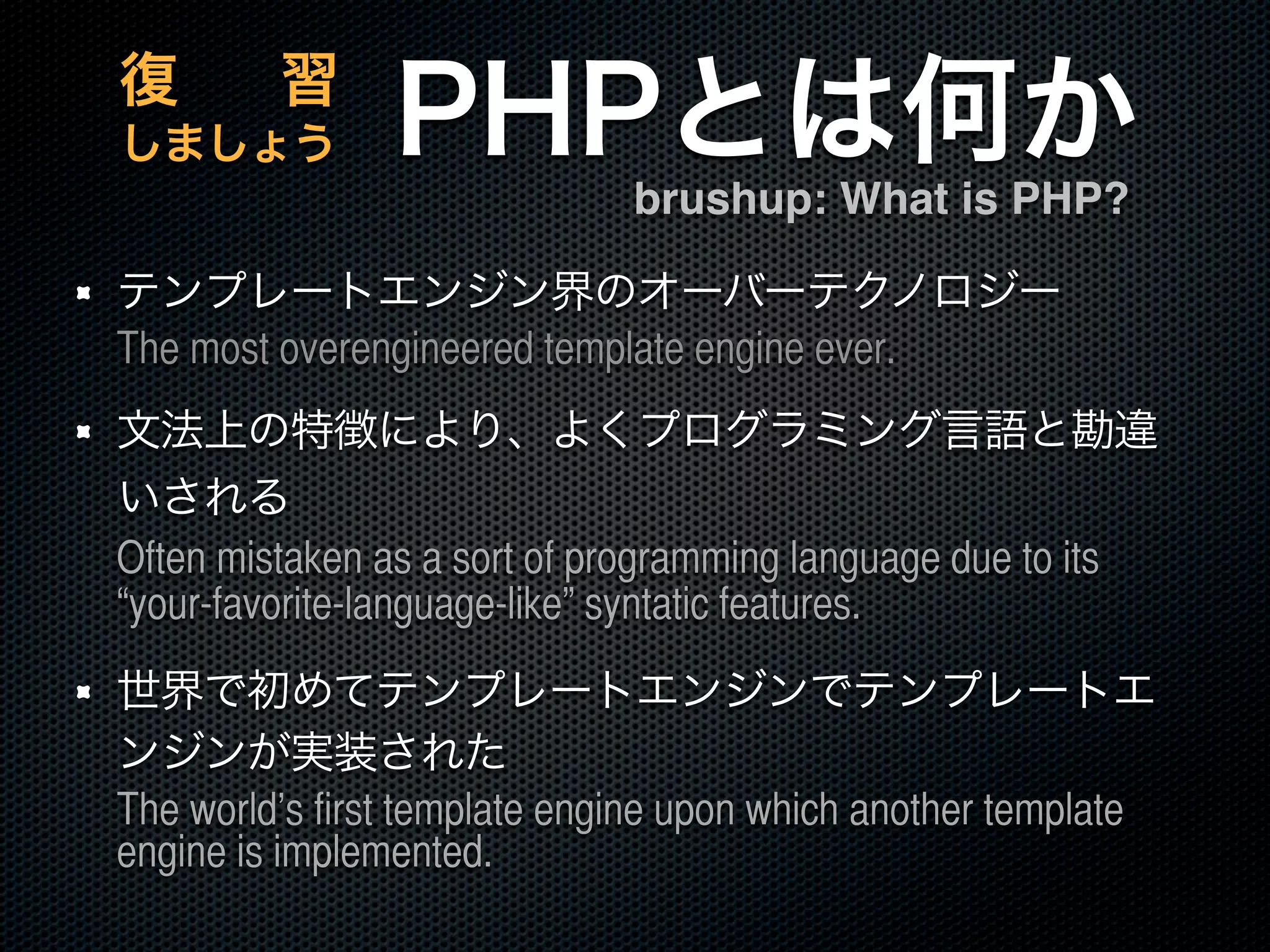 復　習
しましょう

PHPとは何か

brushup: What is PHP?

テンプレートエンジン界のオーバーテクノロジー

The most overengineered template engine ever.

文法上の特徴により、よくプログラミング言語と勘違いされる

Often mistaken as a sort of programming language due to its “your-favorite-language-like” syntatic features.

世界で初めてテンプレートエンジンでテンプレートエンジンが実装された

The world’s first template engine upon which another template engine is implemented.